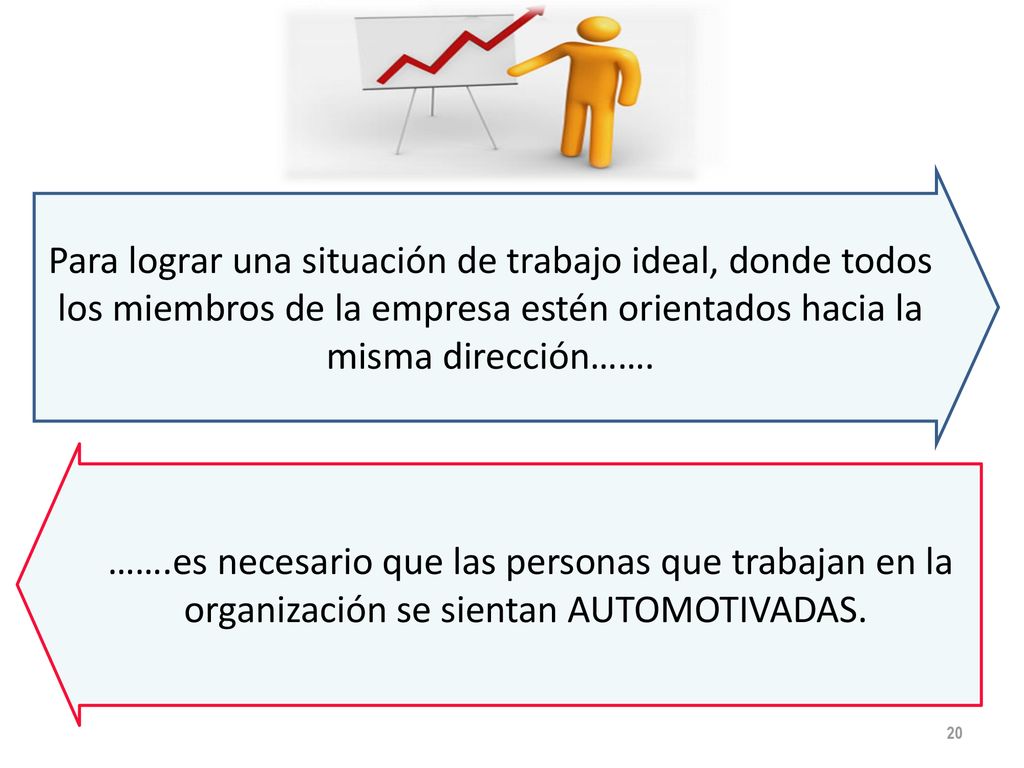 Para lograr una situación de trabajo ideal, donde todos los miembros de la empresa estén orientados hacia la misma dirección…….

…….es necesario que las personas que trabajan en la organización se sientan AUTOMOTIVADAS.

20